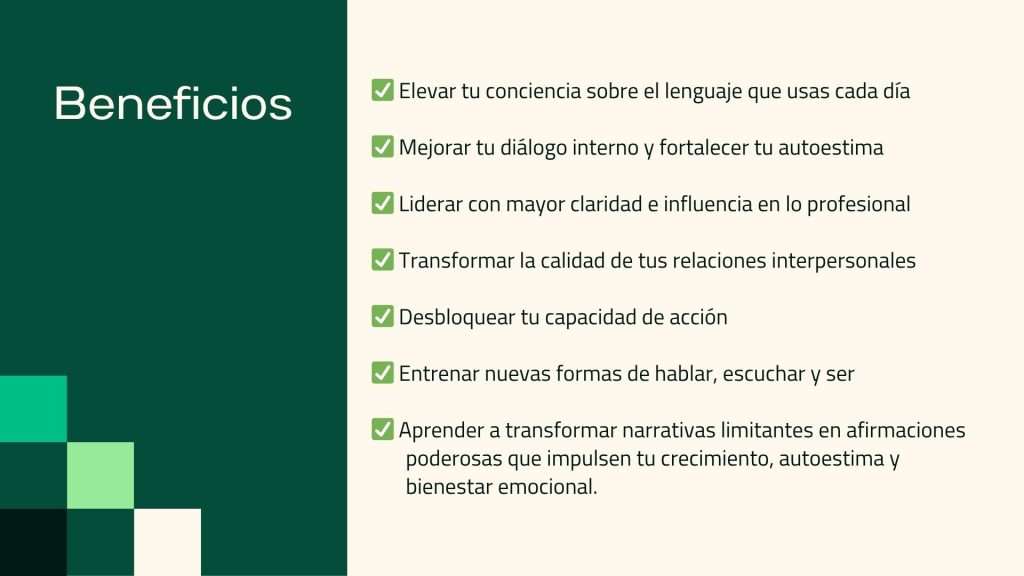 Beneficios

✅ Elevar tu conciencia sobre el lenguaje que usas cada día

✅ Mejorar tu diálogo interno y fortalecer tu autoestima

✅ Liderar con mayor claridad e influencia en lo profesional

✅ Transformar la calidad de tus relaciones interpersonales

✅ Desbloquear tu capacidad de acción

✅ Entrenar nuevas formas de hablar, escuchar y ser

✅ Aprender a transformar narrativas limitantes en afirmaciones poderosas que impulsen tu crecimiento, autoestima y bienestar emocional.